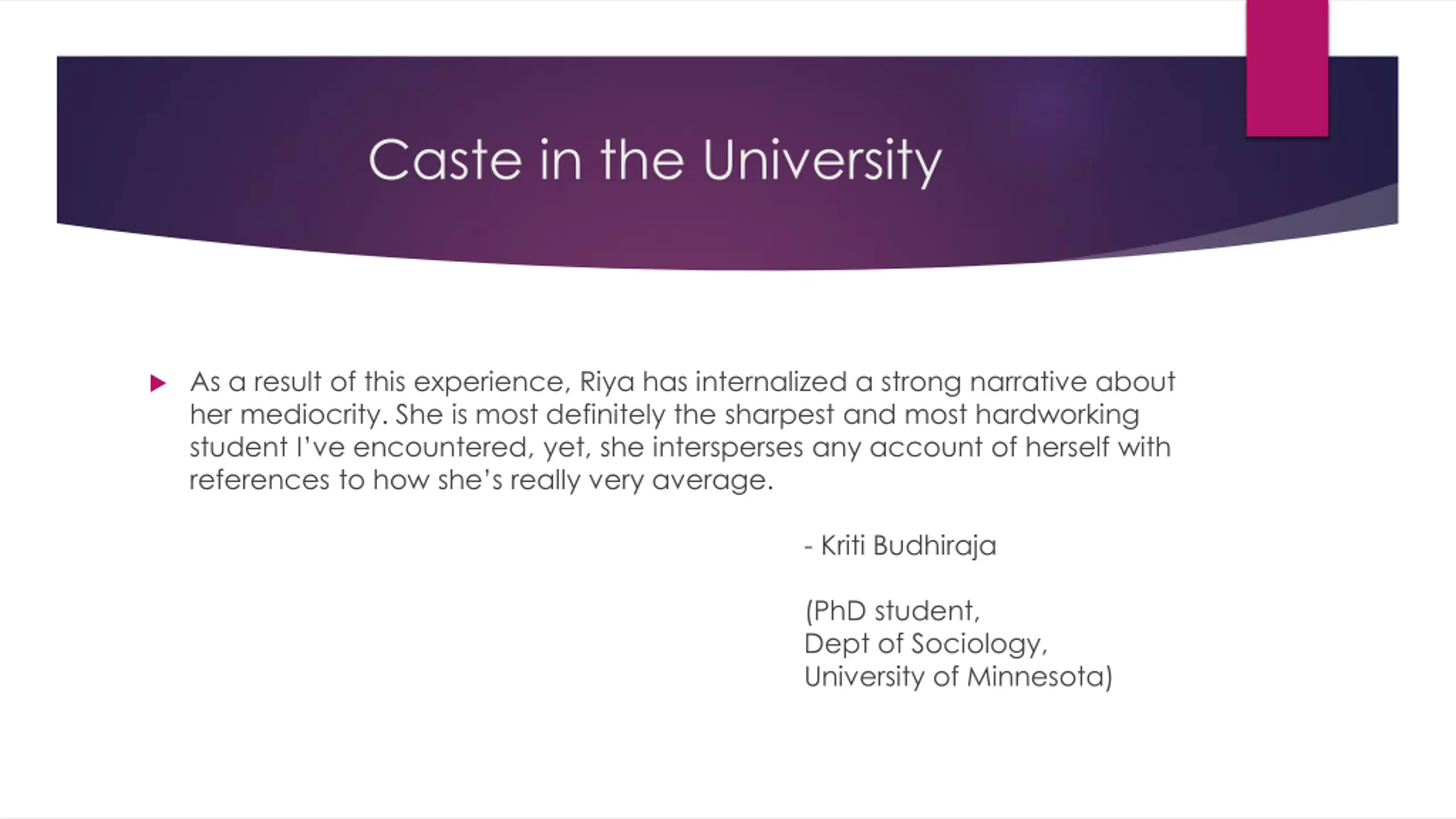 Caste in the University

As a result of this experience, Riya has internalized a strong narrative about her mediocrity. She is most definitely the sharpest and most hardworking student I've encountered, yet, she intersperses any account of herself with references to how she's really very average.

- Kriti Budhiraja

(PhD student,
Dept of Sociology,
University of Minnesota)